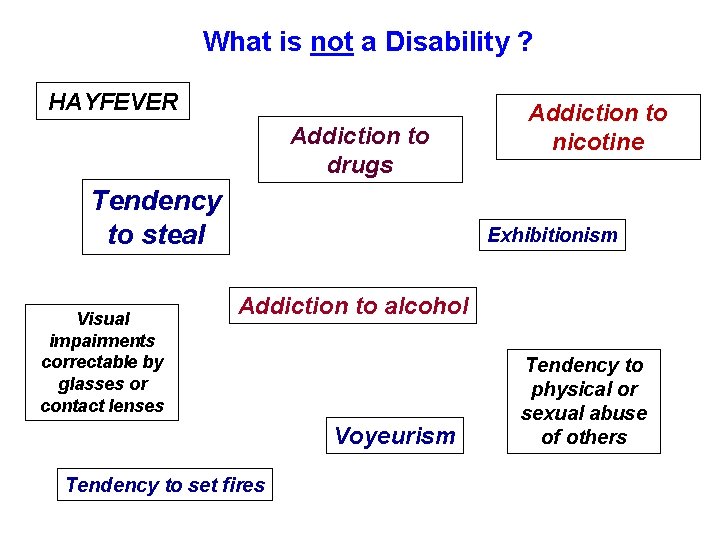 What is not a Disability ?

HAYFEVER

Addiction to drugs

Addiction to nicotine

Tendency to steal

Exhibitionism

Addiction to alcohol

Visual impairments correctable by glasses or contact lenses

Tendency to physical or sexual abuse of others

Voyeurism

Tendency to set fires